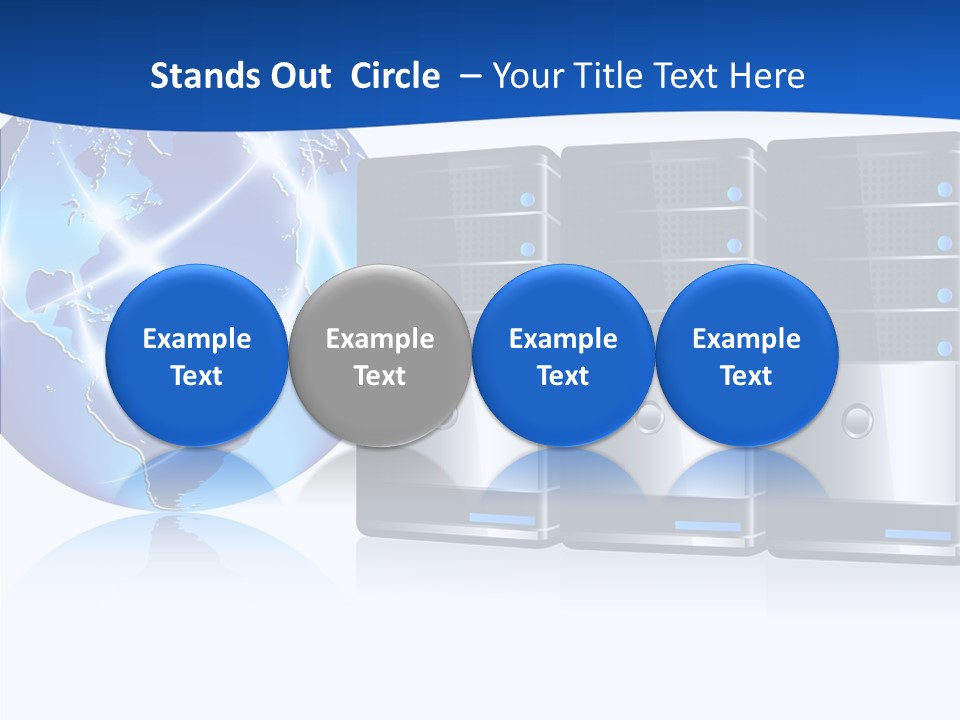 Stands Out Circle – Your Title Text Here

Example Text

Example Text

Example Text

Example Text